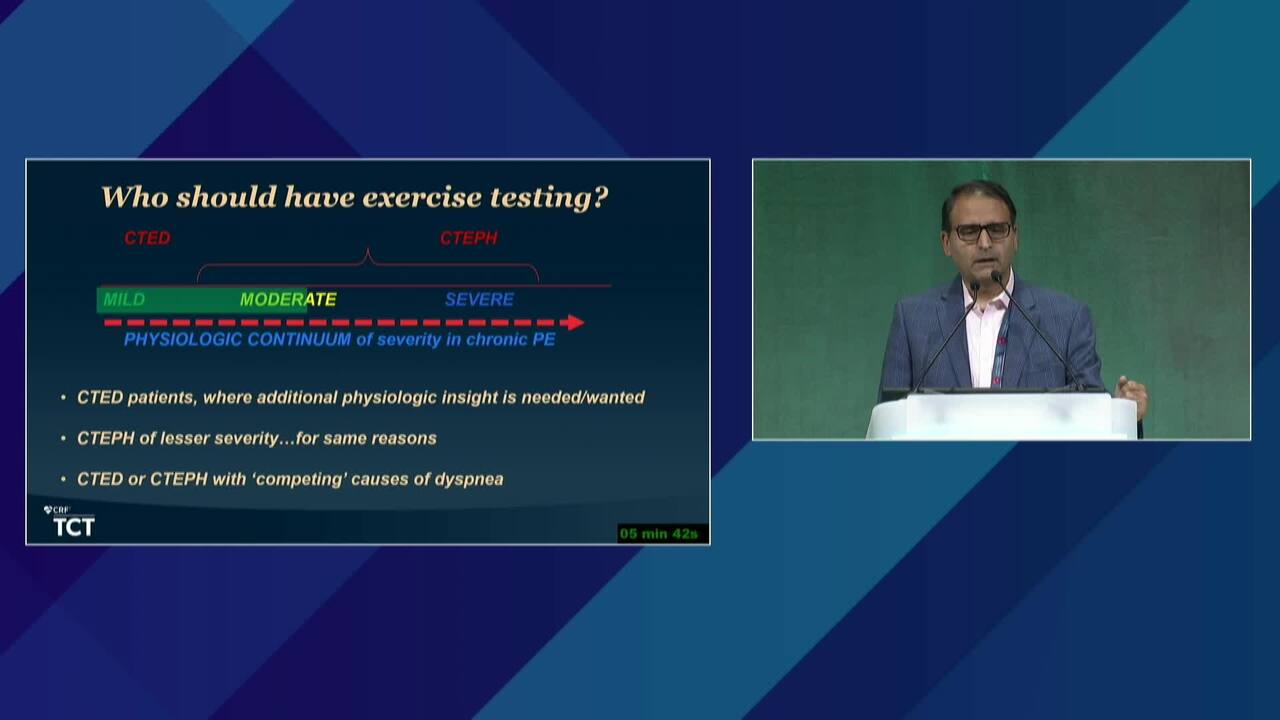 Who should have exercise testing?

CTED

CTEPH

MILD MODERATE SEVERE

PHYSIOLOGIC CONTINUUM of severity in chronic PE

• CTED patients, where additional physiologic insight is needed/wanted

• CTEPH of lesser severity…for same reasons

• CTED or CTEPH with 'competing' causes of dyspnea

CRF TCT

05 min 42s